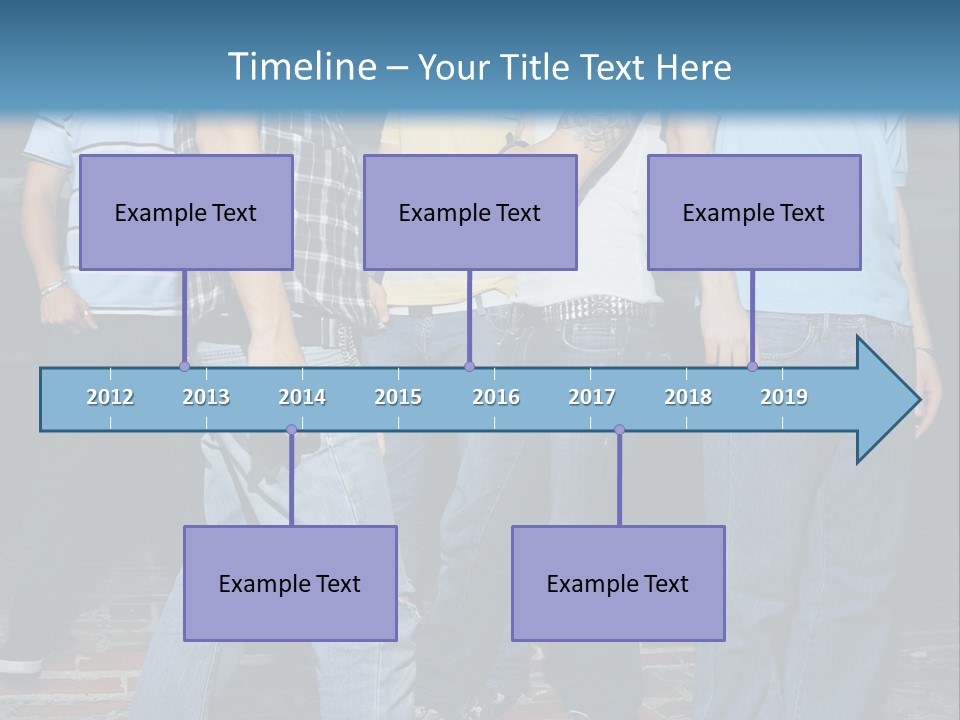 Timeline – Your Title Text Here

Example Text

Example Text

Example Text

2012 2013 2014 2015 2016 2017 2018 2019

Example Text

Example Text